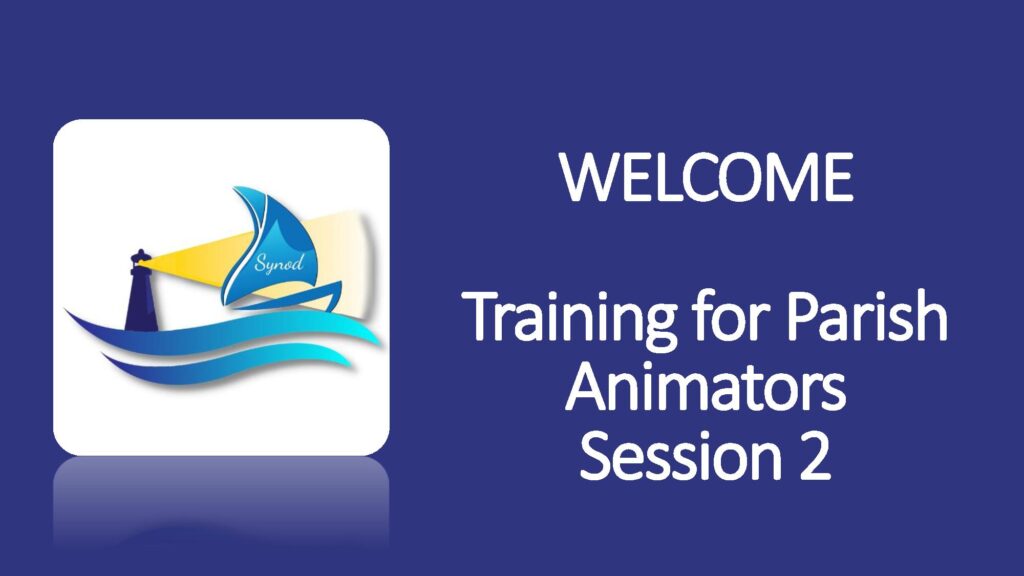 Synod

WELCOME

Training for Parish Animators
Session 2